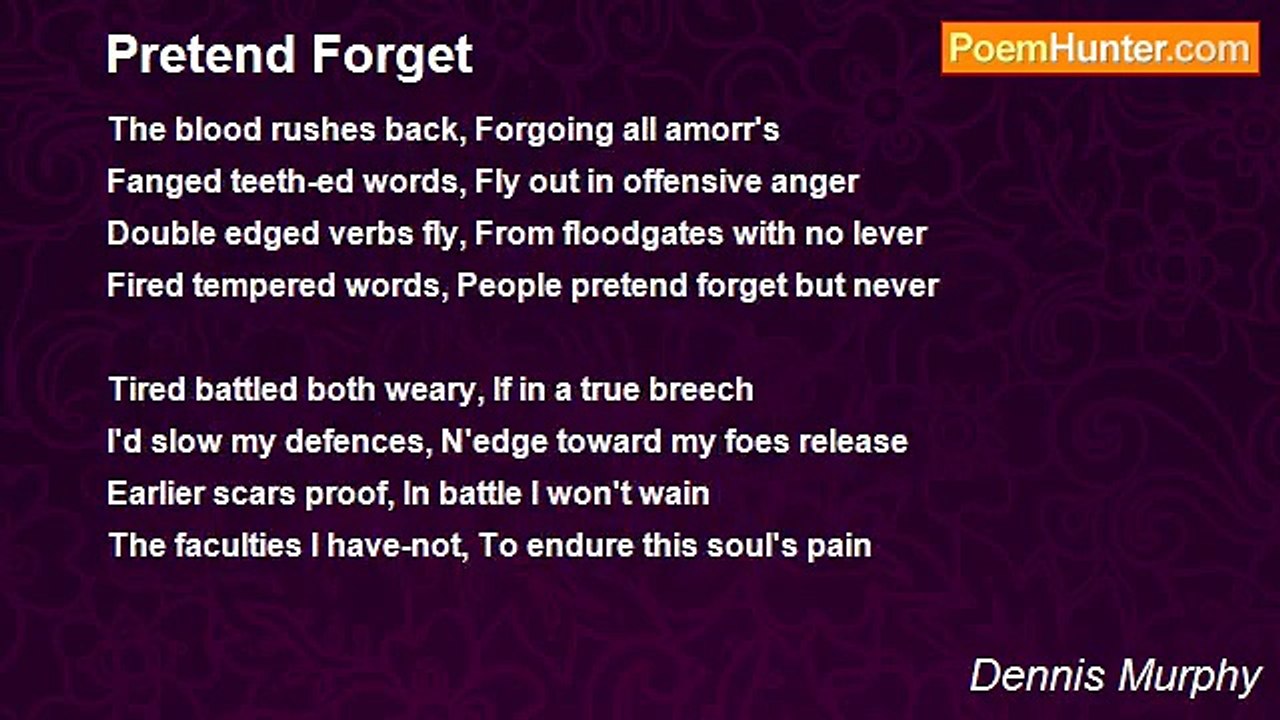 Pretend Forget

PoemHunter.com

The blood rushes back, Forgoing all amorr's
Fanged teeth-ed words, Fly out in offensive anger
Double edged verbs fly, From floodgates with no lever
Fired tempered words, People pretend forget but never

Tired battled both weary, If in a true breech
I'd slow my defences, N'edge toward my foes release
Earlier scars proof, In battle I won't wain
The faculties I have-not, To endure this soul's pain

Dennis Murphy